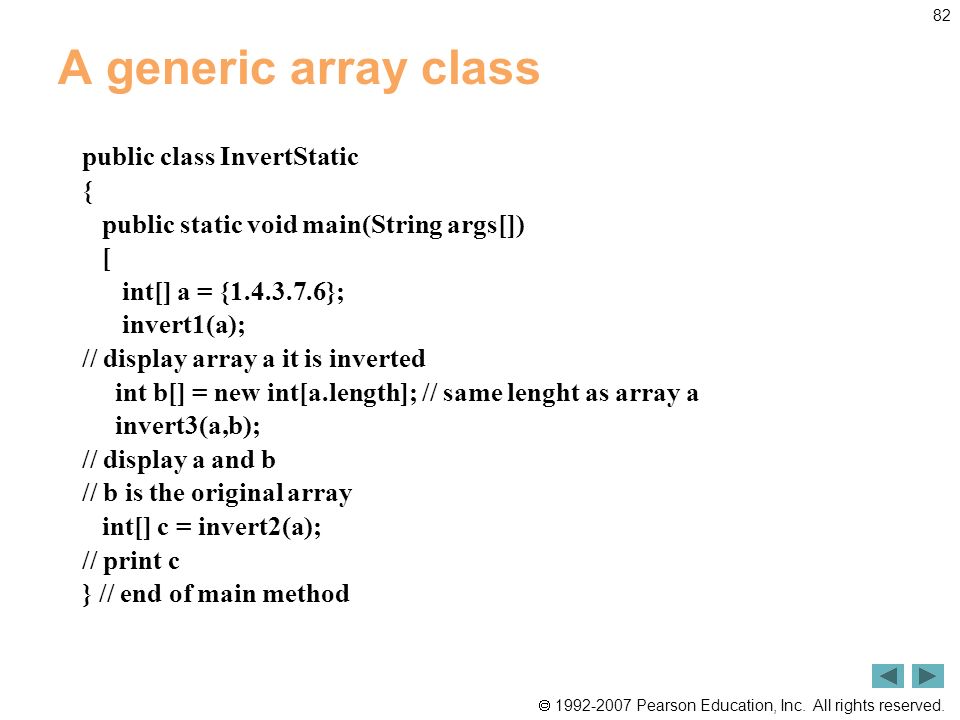 82

A generic array class

public class InvertStatic
{
public static void main(String args[])
[
int[] a = {1.4.3.7.6};
invert1(a);
// display array a it is inverted
int b[] = new int[a.length]; // same lenght as array a
invert3(a,b);
// display a and b
// b is the original array
int[] c = invert2(a);
// print c
} // end of main method

© 1992-2007 Pearson Education, Inc. All rights reserved.